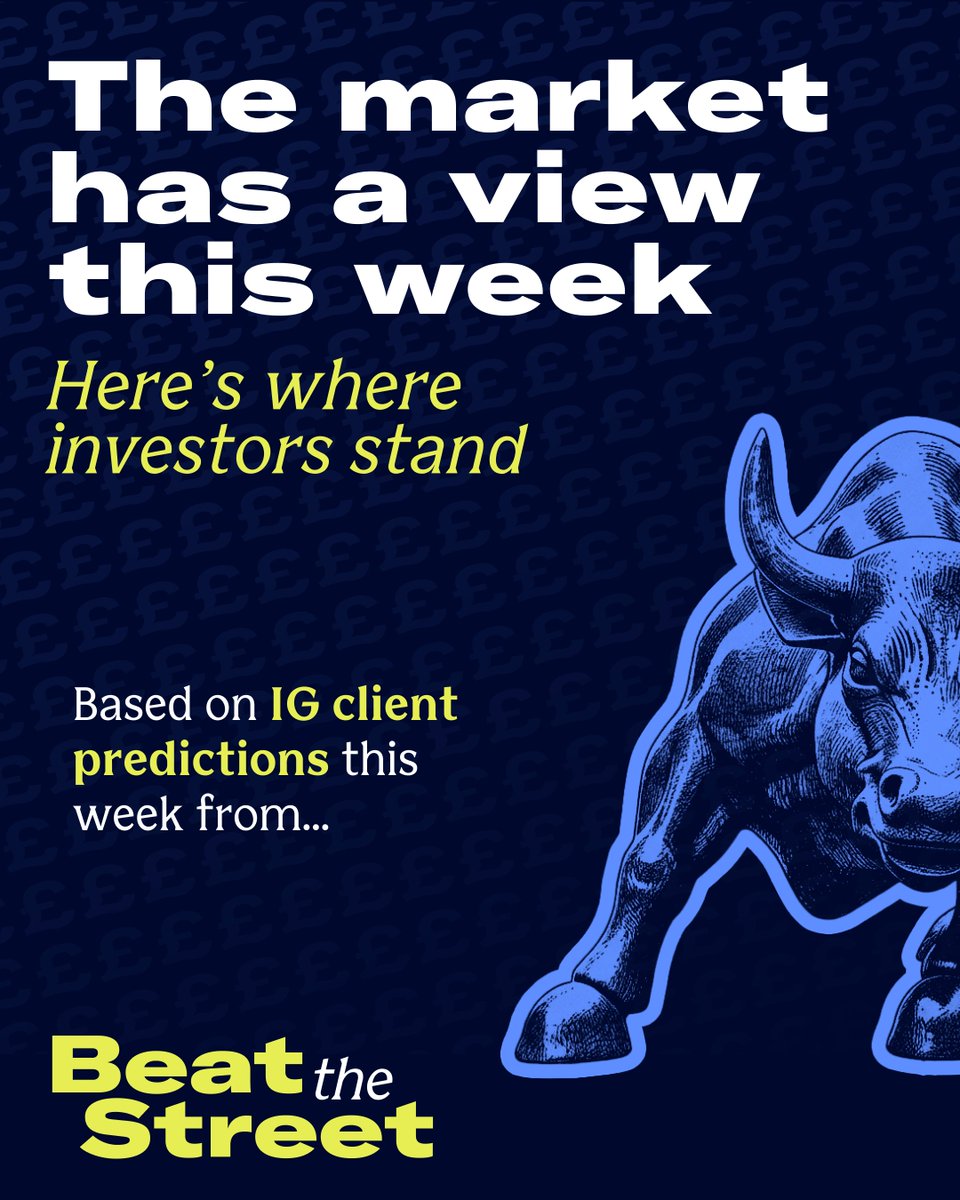 The market has a view this week

Here's where investors stand

Based on IG client predictions this week from...

Beat the Street